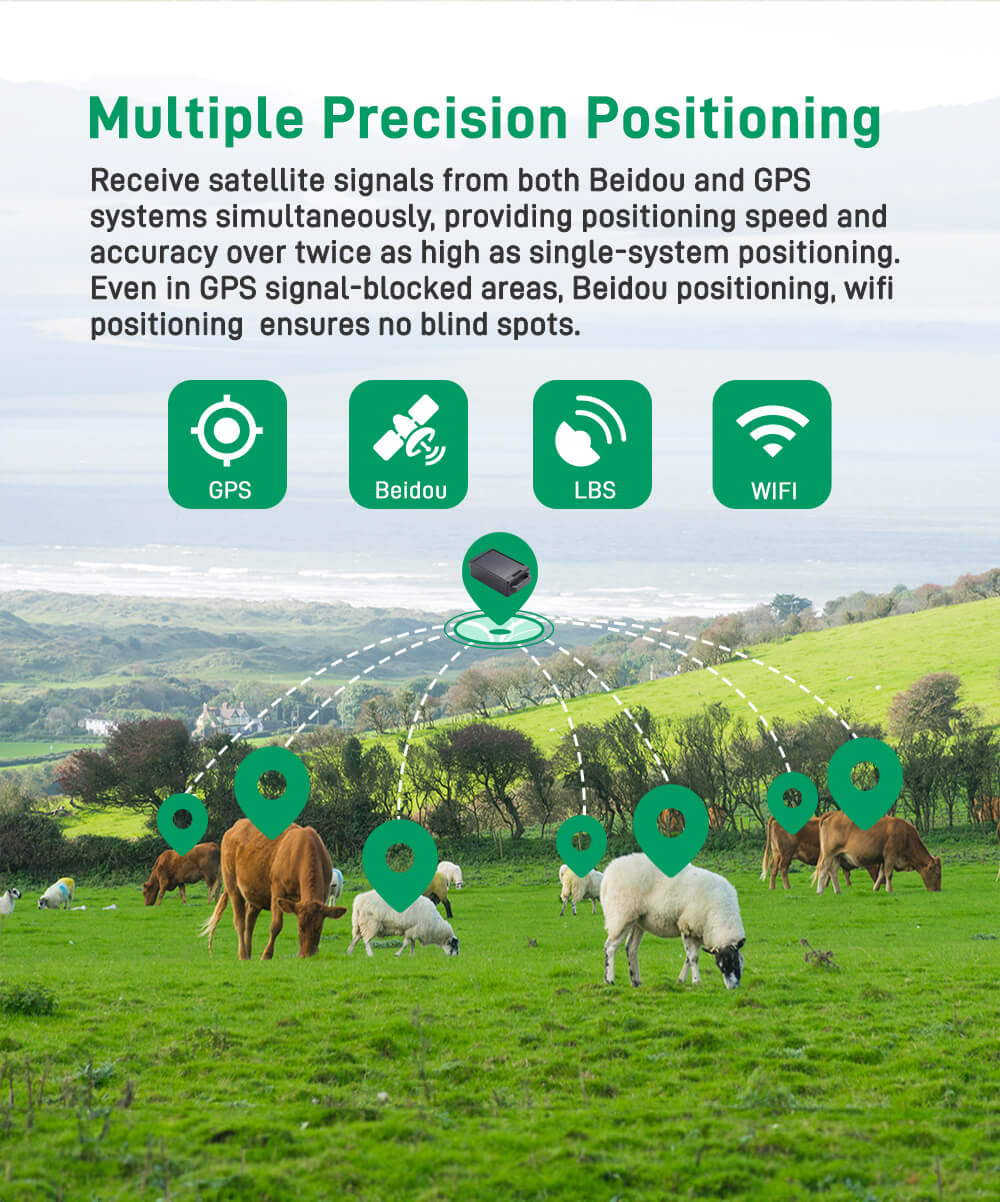 Multiple Precision Positioning

Receive satellite signals from both Beidou and GPS systems simultaneously, providing positioning speed and accuracy over twice as high as single-system positioning. Even in GPS signal-blocked areas, Beidou positioning, wifi positioning  ensures no blind spots.

GPS

Beidou

LBS

WIFI